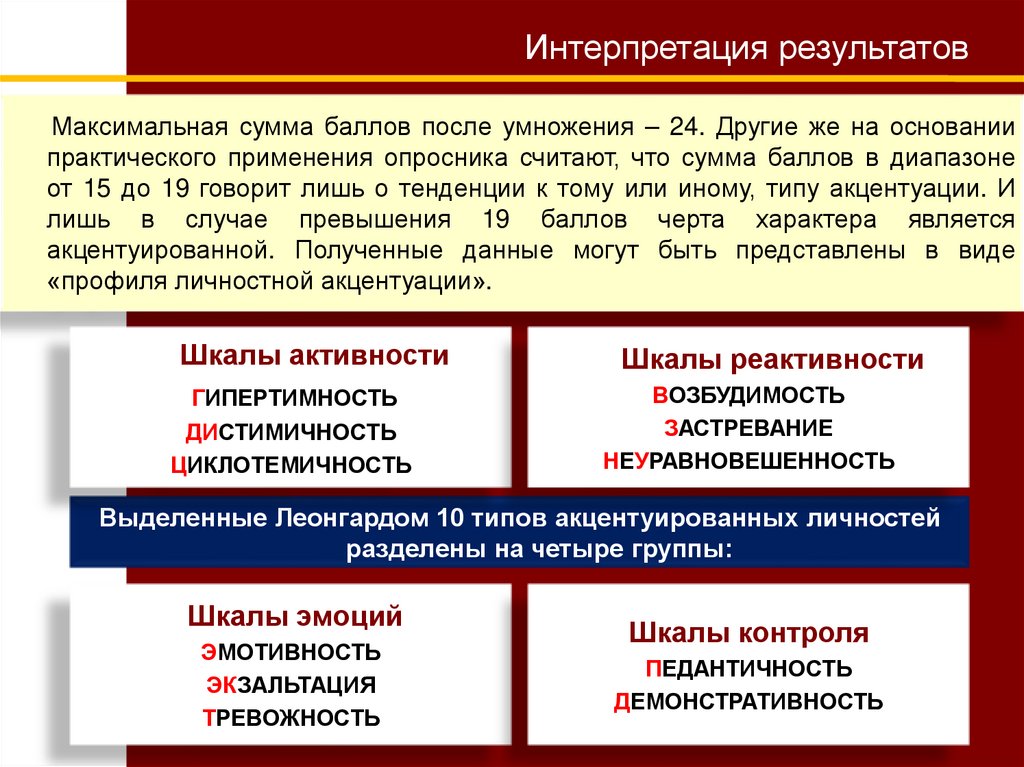 Интерпретация результатов

Максимальная сумма баллов после умножения – 24. Другие же на основании практического применения опросника считают, что сумма баллов в диапазоне от 15 до 19 говорит лишь о тенденции к тому или иному, типу акцентуации. И лишь в случае превышения 19 баллов черта характера является акцентуированной. Полученные данные могут быть представлены в виде «профиля личностной акцентуации».

Шкалы активности
ГИПЕРТИМНОСТЬ
ДИСТИМИЧНОСТЬ
ЦИКЛОТЕМИЧНОСТЬ

Шкалы реактивности
ВОЗБУДИМОСТЬ
ЗАСТРЕВАНИЕ
НЕУРАВНОВЕШЕННОСТЬ

Выделенные Леонгардом 10 типов акцентуированных личностей разделены на четыре группы:

Шкалы эмоций
ЭМОТИВНОСТЬ
ЭКЗАЛЬТАЦИЯ
ТРЕВОЖНОСТЬ

Шкалы контроля
ПЕДАНТИЧНОСТЬ
ДЕМОНСТРАТИВНОСТЬ